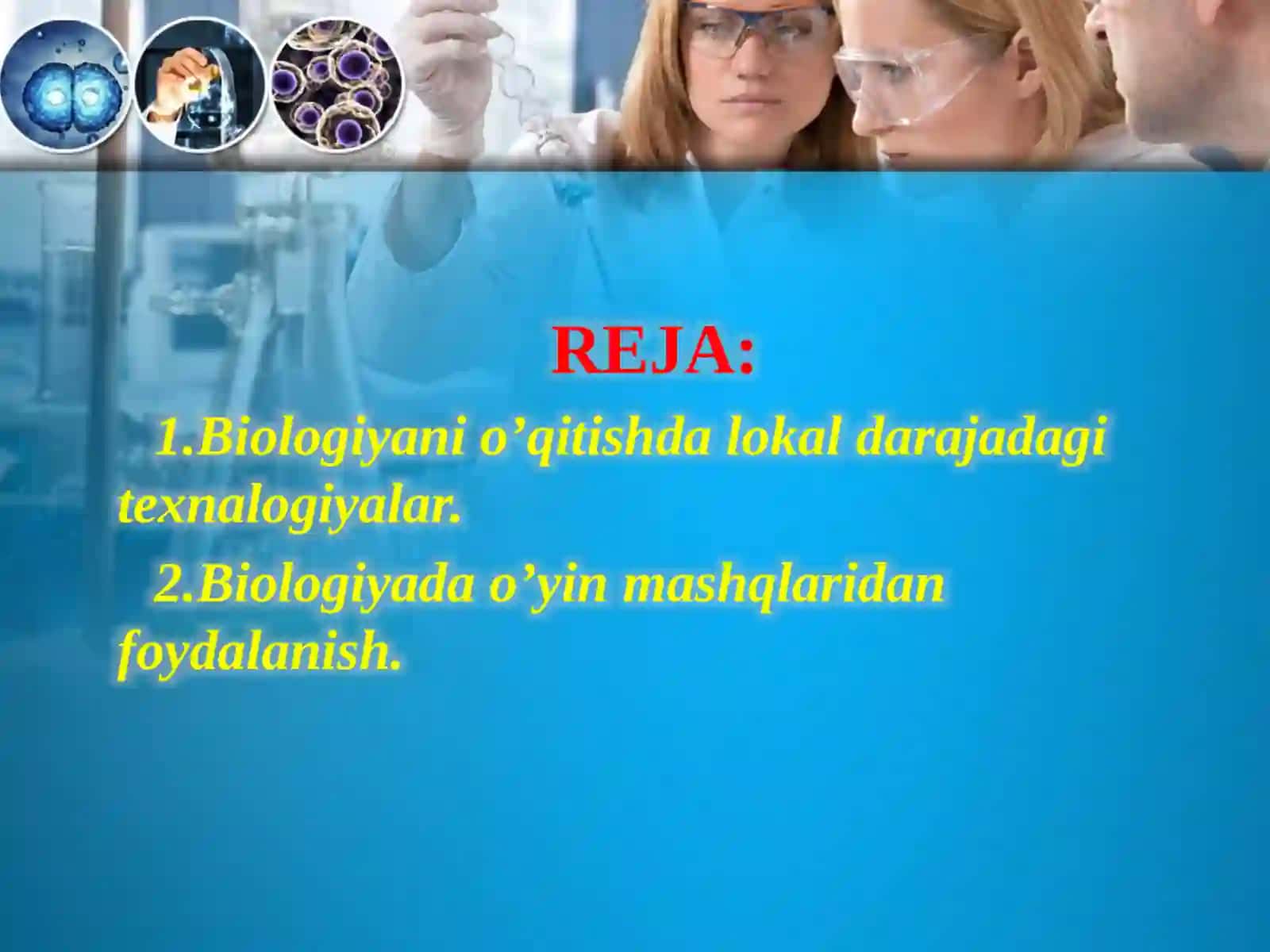 REJA:

1.Biologiyani o’qitishda lokal darajadagi texnalogiyalar.

2.Biologiyada o’yin mashqlaridan foydalanish.